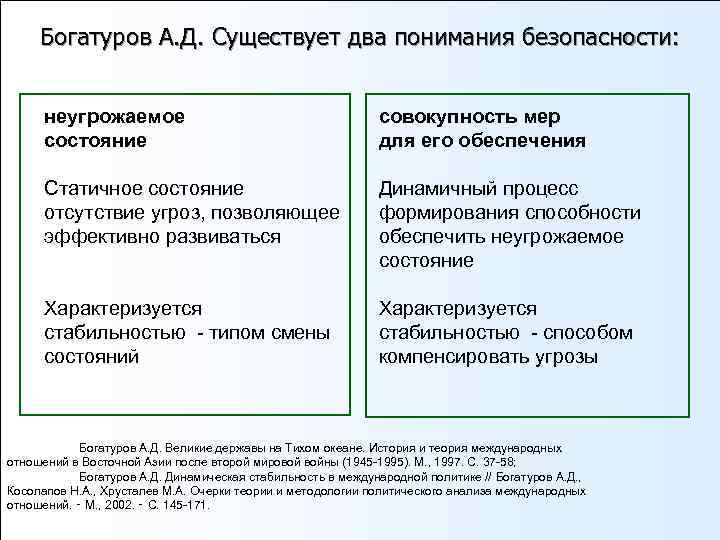 Богатуров А.Д. Существует два понимания безопасности:

неугрожаемое состояние

Статичное состояние отсутствие угроз, позволяющее эффективно развиваться

Характеризуется стабильностью - типом смены состояний

совокупность мер для его обеспечения

Динамичный процесс формирования способности обеспечить неугрожаемое состояние

Характеризуется стабильностью - способом компенсировать угрозы

Богатуров А.Д. Великие державы на Тихом океане. История и теория международных отношений в Восточной Азии после второй мировой войны (1945-1995). М., 1997. С. 37-58;

Богатуров А.Д. Динамическая стабильность в международной политике // Богатуров А.Д., Косолапов Н.А., Хрусталев М.А. Очерки теории и методологии политического анализа международных отношений. - М., 2002. - С. 145-171.